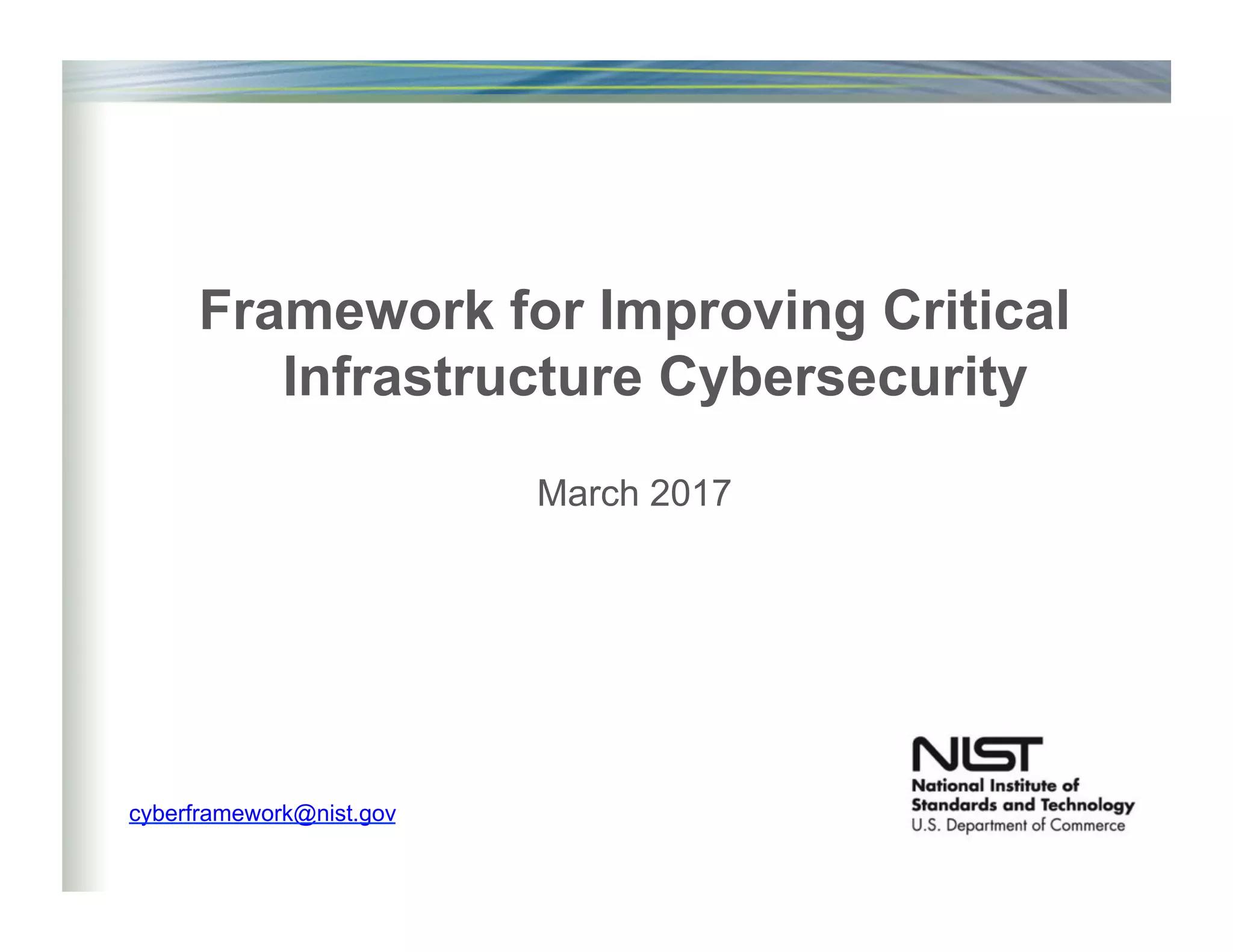 Framework for Improving Critical Infrastructure Cybersecurity

March 2017

cyberframework@nist.gov

NIST
National Institute of Standards and Technology
U.S. Department of Commerce